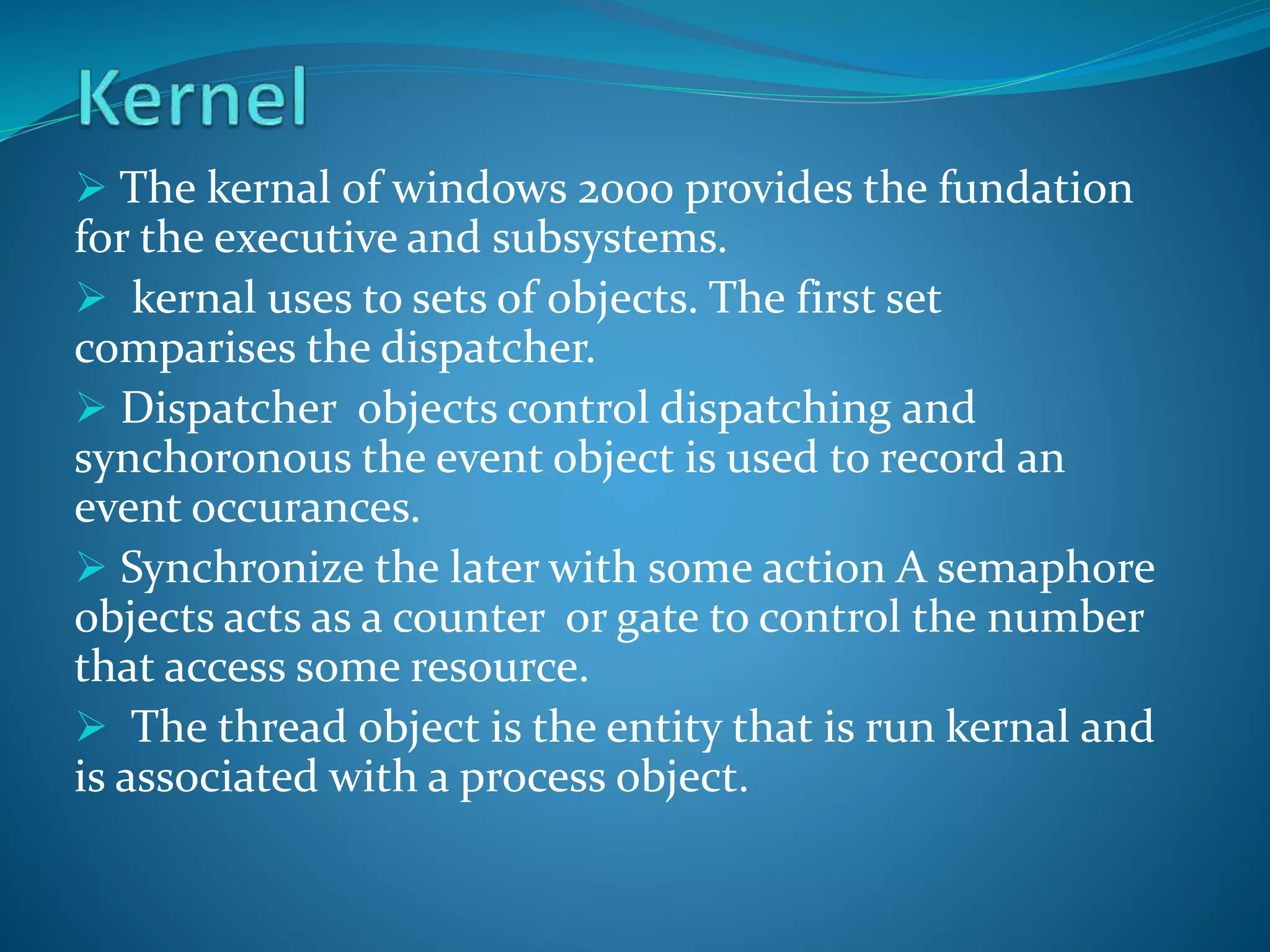 Kernel

➢ The kernal of windows 2000 provides the fundation for the executive and subsystems.

➢ kernal uses to sets of objects. The first set comparises the dispatcher.

➢ Dispatcher objects control dispatching and synchoronous the event object is used to record an event occurances.

➢ Synchronize the later with some action A semaphore objects acts as a counter or gate to control the number that access some resource.

➢ The thread object is the entity that is run kernal and is associated with a process object.